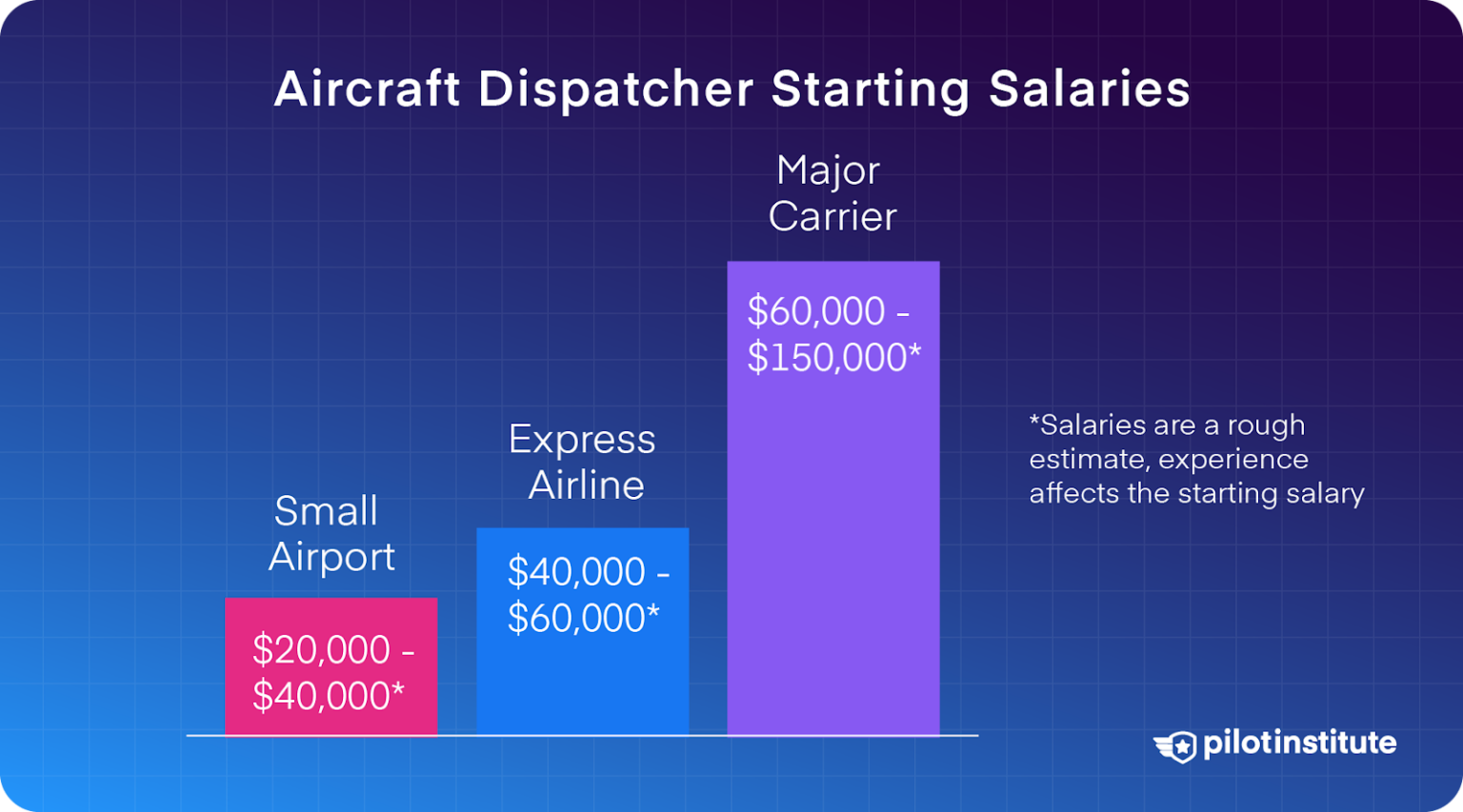 Aircraft Dispatcher Starting Salaries

Small Airport
\$20,000 - \$40,000*

Express Airline
\$40,000 - \$60,000*

Major Carrier
\$60,000 - \$150,000*

*Salaries are a rough estimate, experience affects the starting salary

pilotinstitute